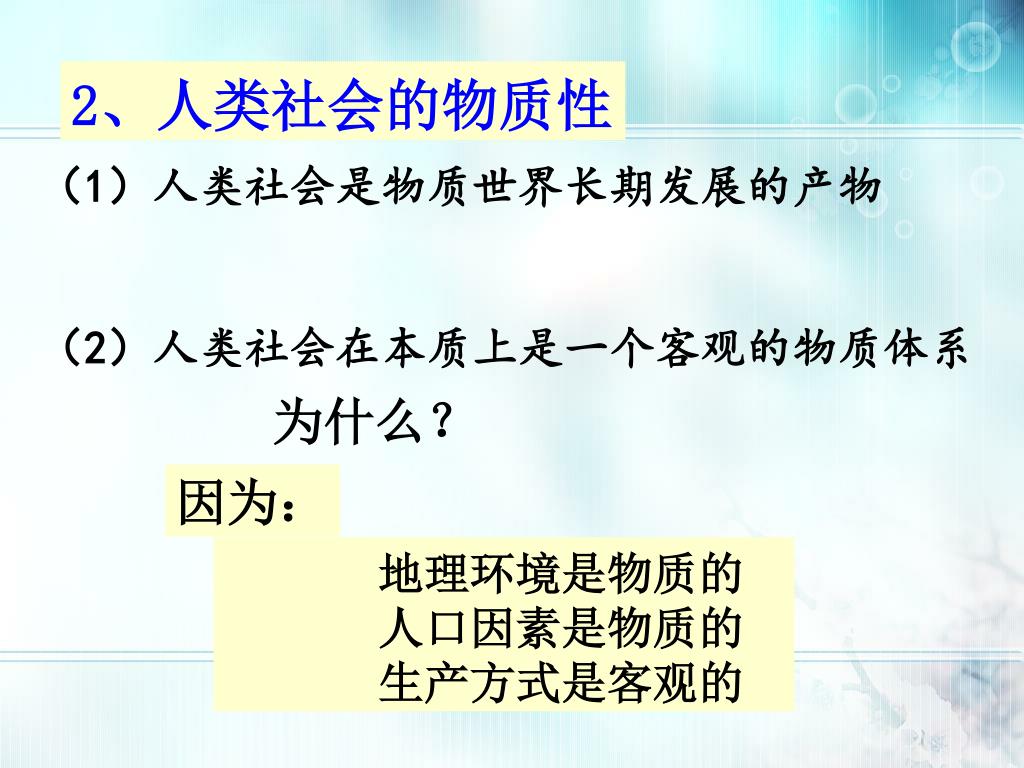 2、人类社会的物质性

（1）人类社会是物质世界长期发展的产物

（2）人类社会在本质上是一个客观的物质体系

为什么？

因为：

地理环境是物质的
人口因素是物质的
生产方式是客观的